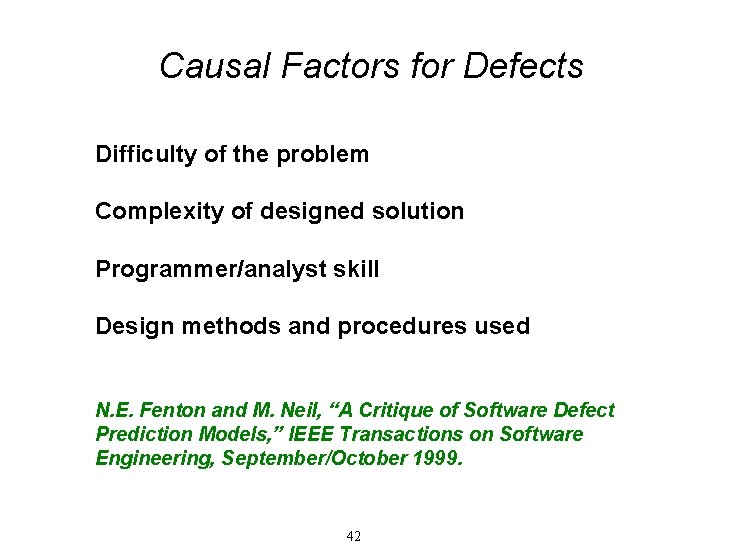 Causal Factors for Defects

Difficulty of the problem

Complexity of designed solution

Programmer/analyst skill

Design methods and procedures used

N.E. Fenton and M. Neil, “A Critique of Software Defect Prediction Models,” IEEE Transactions on Software Engineering, September/October 1999.

42